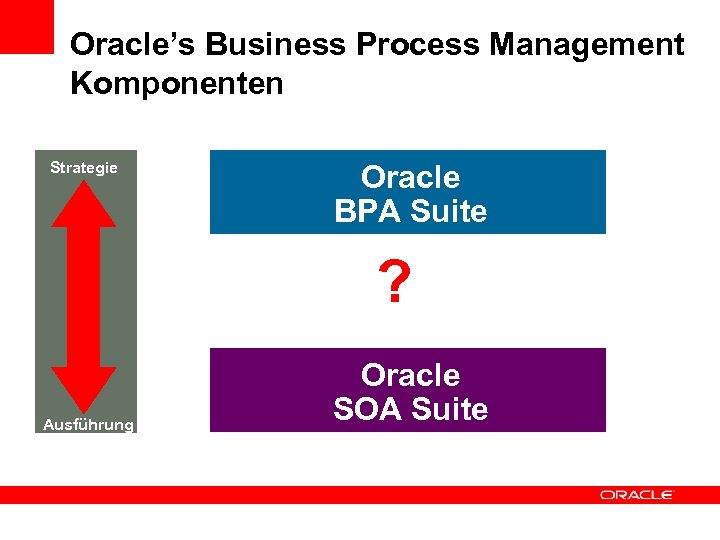 Oracle's Business Process Management Komponenten

Strategie

Ausführung

Oracle
BPA Suite

?

Oracle
SOA Suite

ORACLE